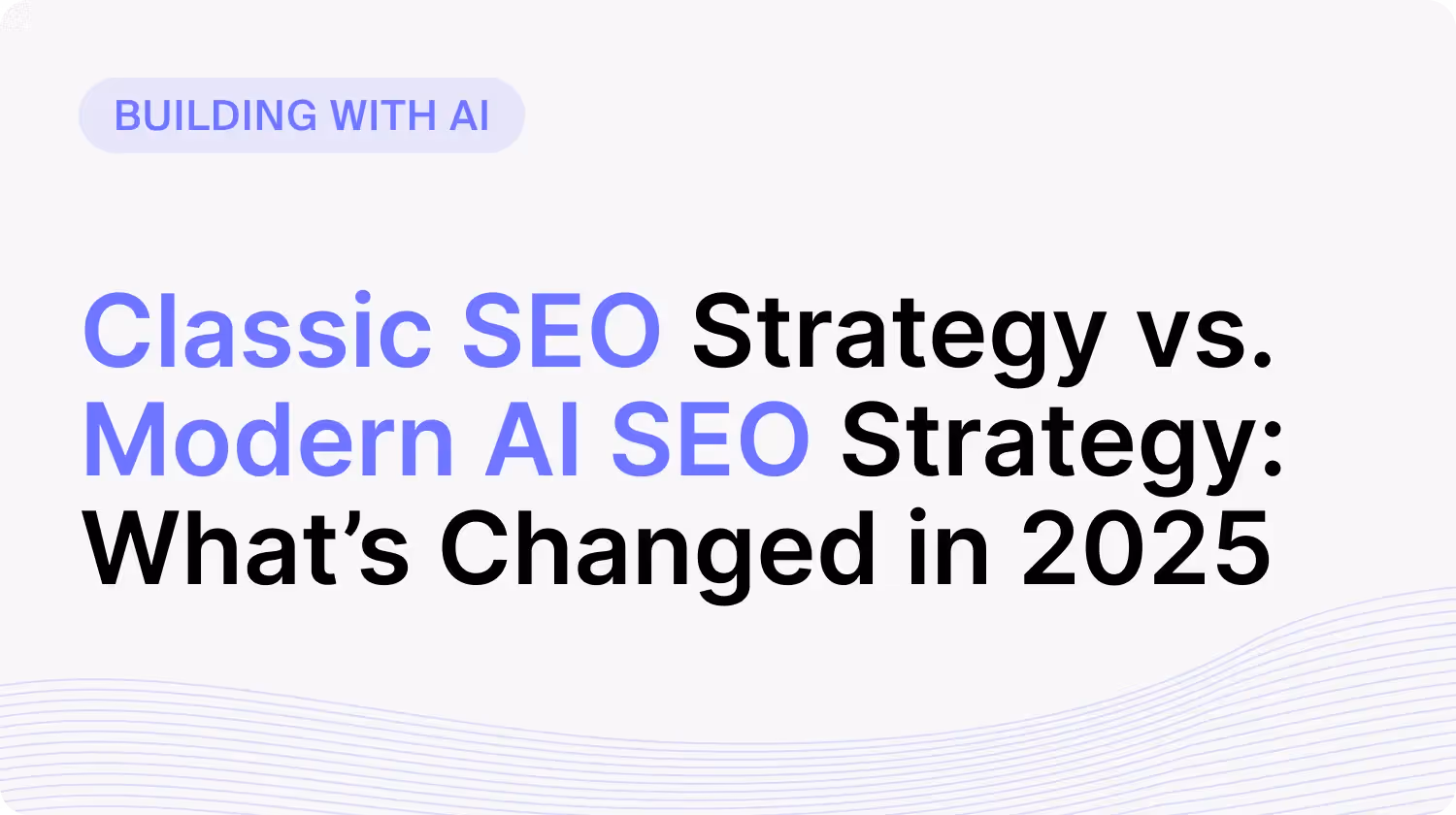 BUILDING WITH AI

Classic SEO Strategy vs. Modern AI SEO Strategy: What’s Changed in 2025